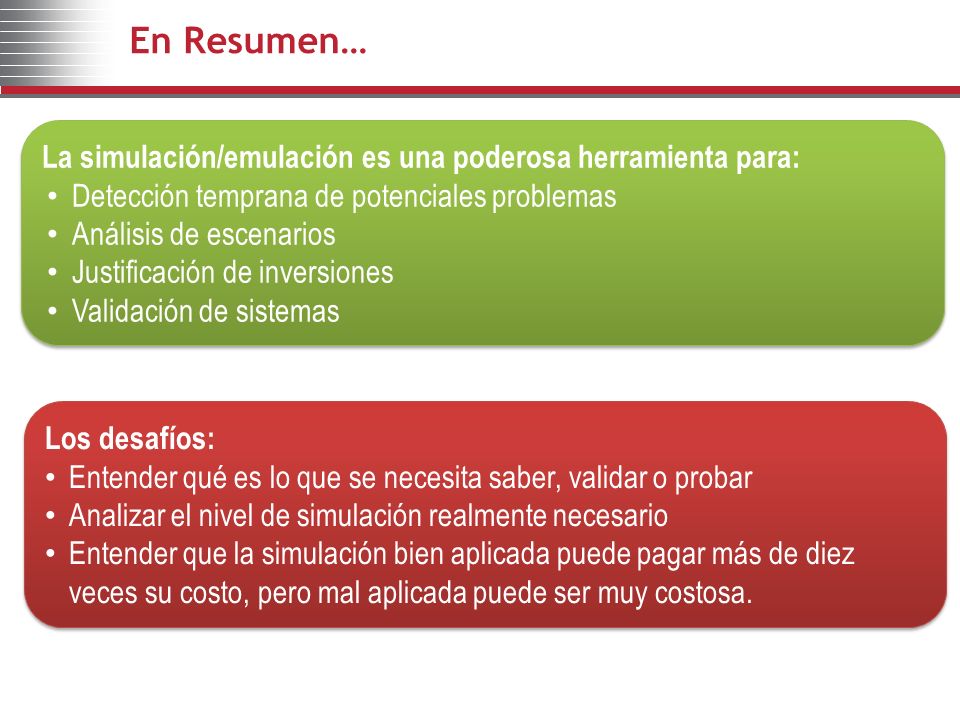 En Resumen…

La simulación/emulación es una poderosa herramienta para:
• Detección temprana de potenciales problemas
• Análisis de escenarios
• Justificación de inversiones
• Validación de sistemas

Los desafíos:
• Entender qué es lo que se necesita saber, validar o probar
• Analizar el nivel de simulación realmente necesario
• Entender que la simulación bien aplicada puede pagar más de diez veces su costo, pero mal aplicada puede ser muy costosa.